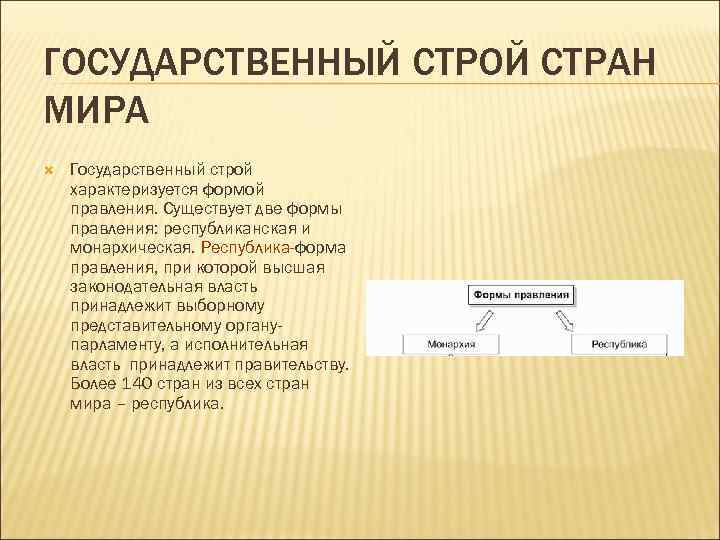 ГОСУДАРСТВЕННЫЙ СТРОЙ СТРАН МИРА

Государственный строй характеризуется формой правления. Существует две формы правления: республиканская и монархическая. Республика-форма правления, при которой высшая законодательная власть принадлежит выборному представительному органу-парламенту, а исполнительная власть принадлежит правительству. Более 140 стран из всех стран мира – республика.

Формы правления

Монархия

Республика